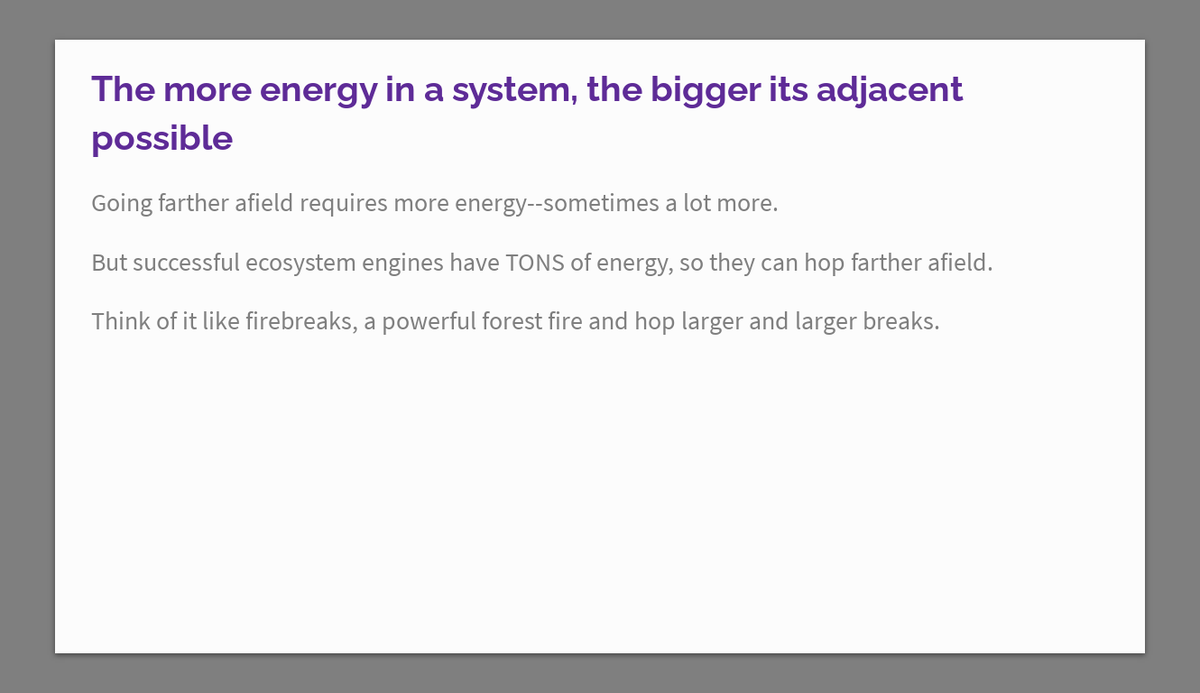 The more energy in a system, the bigger its adjacent possible

Going farther afield requires more energy--sometimes a lot more.

But successful ecosystem engines have TONS of energy, so they can hop farther afield.

Think of it like firebreaks, a powerful forest fire and hop larger and larger breaks.